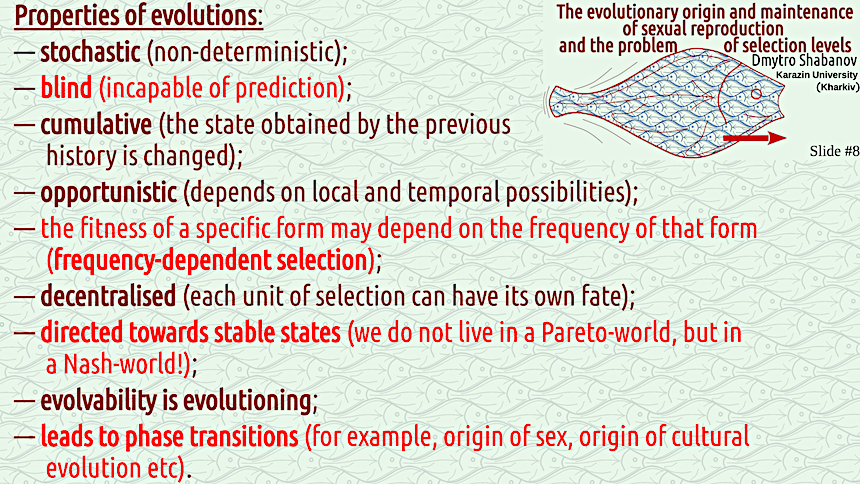 The evolutionary origin and maintenance of sexual reproduction and the problem of selection levels
Dmytro Shabanov
Karazin University (Kharkiv)
Slide #8

Properties of evolutions:
— stochastic (non-deterministic);
— blind (incapable of prediction);
— cumulative (the state obtained by the previous history is changed);
— opportunistic (depends on local and temporal possibilities);
— the fitness of a specific form may depend on the frequency of that form (frequency-dependent selection);
— decentralised (each unit of selection can have its own fate);
— directed towards stable states (we do not live in a Pareto-world, but in a Nash-world!);
— evolvability is evolutioning;
— leads to phase transitions (for example, origin of sex, origin of cultural evolution etc).